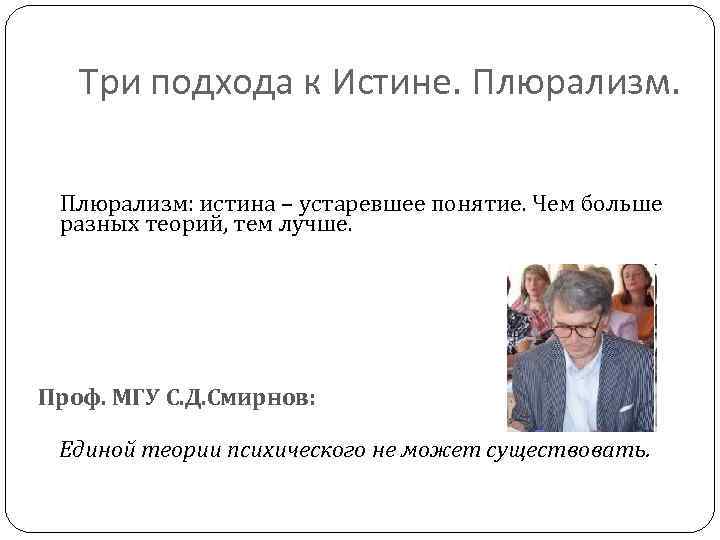 Три подхода к Истине. Плюрализм.

Плюрализм: истина – устаревшее понятие. Чем больше разных теорий, тем лучше.

Проф. МГУ С.Д.Смирнов:

Единой теории психического не может существовать.